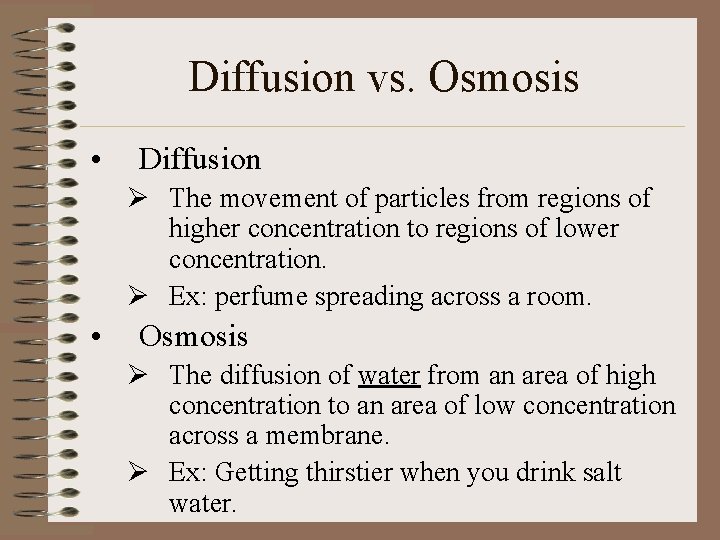 Diffusion vs. Osmosis

• Diffusion

➢ The movement of particles from regions of higher concentration to regions of lower concentration.

➢ Ex: perfume spreading across a room.

• Osmosis

➢ The diffusion of water from an area of high concentration to an area of low concentration across a membrane.

➢ Ex: Getting thirstier when you drink salt water.